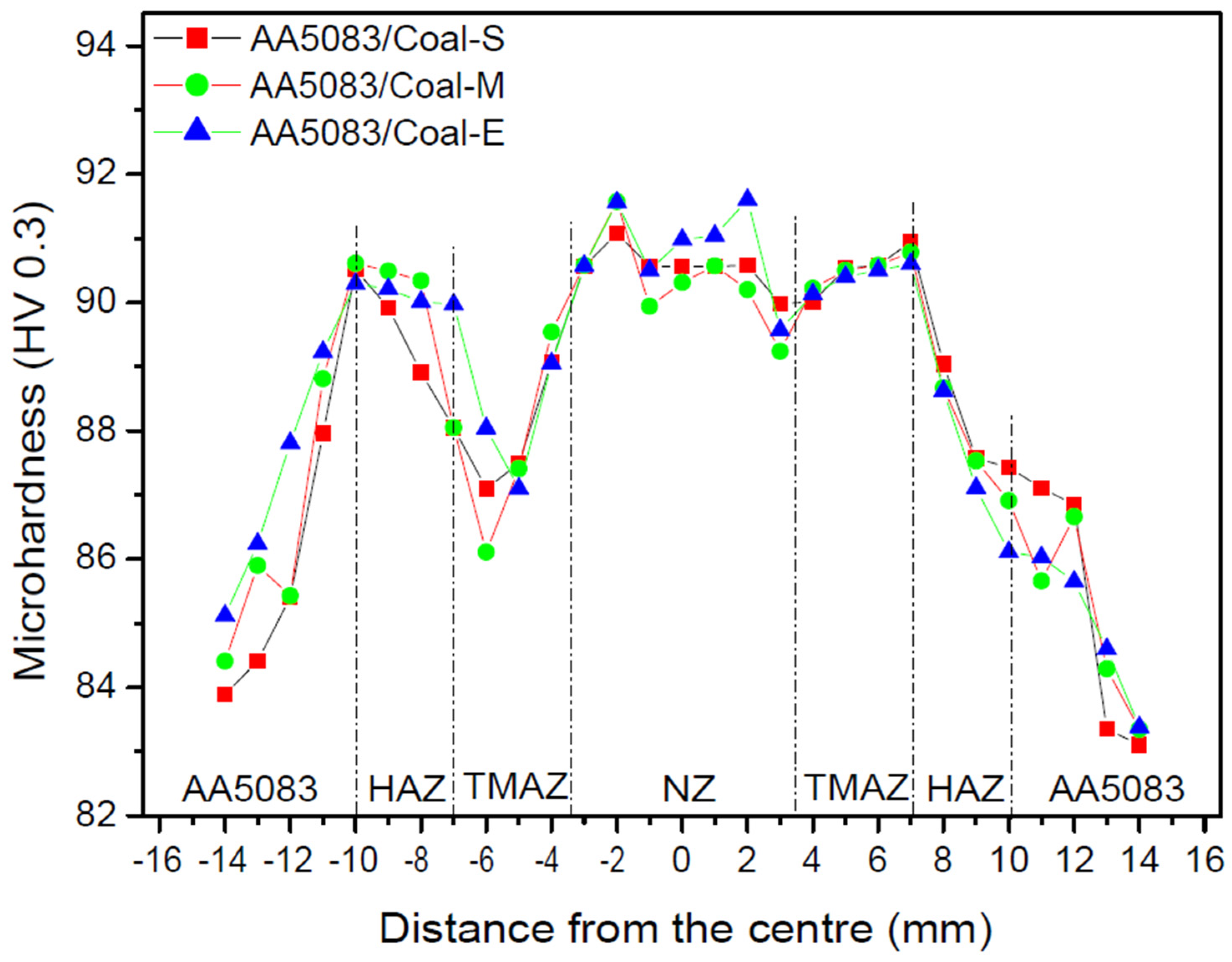 AA5083/Coal-S
AA5083/Coal-M
AA5083/Coal-E

Microhardness (HV 0.3)

94
92
90
88
86
84
82

AA5083 HAZ TMAZ NZ TMAZ HAZ AA5083

-16 -14 -12 -10 -8 -6 -4 -2 0 2 4 6 8 10 12 14 16

Distance from the centre (mm)